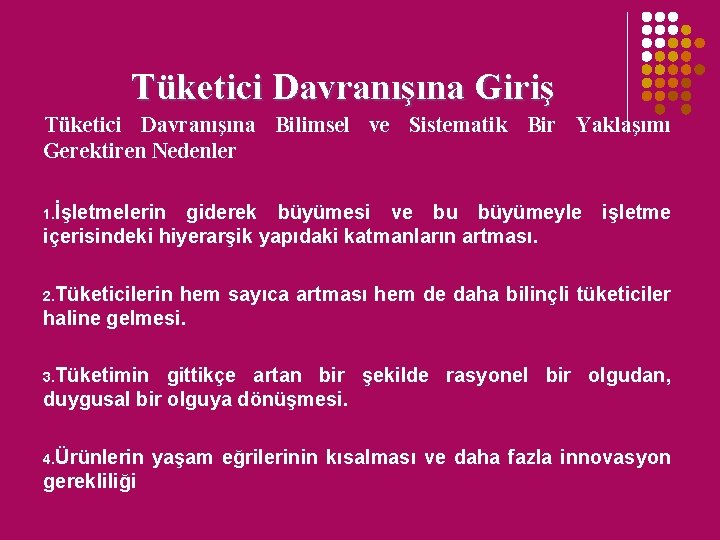 Tüketici Davranışına Giriş

Tüketici Davranışına Bilimsel ve Sistematik Bir Yaklaşımı Gerektiren Nedenler

1.İşletmelerin giderek büyümesi ve bu büyümeyle işletme içerisindeki hiyerarşik yapıdaki katmanların artması.

2.Tüketicilerin hem sayıca artması hem de daha bilinçli tüketiciler haline gelmesi.

3.Tüketimin gittikçe artan bir şekilde rasyonel bir olgudan, duygusal bir olguya dönüşmesi.

4.Ürünlerin yaşam eğrilerinin kısalması ve daha fazla innovasyon gerekliliği